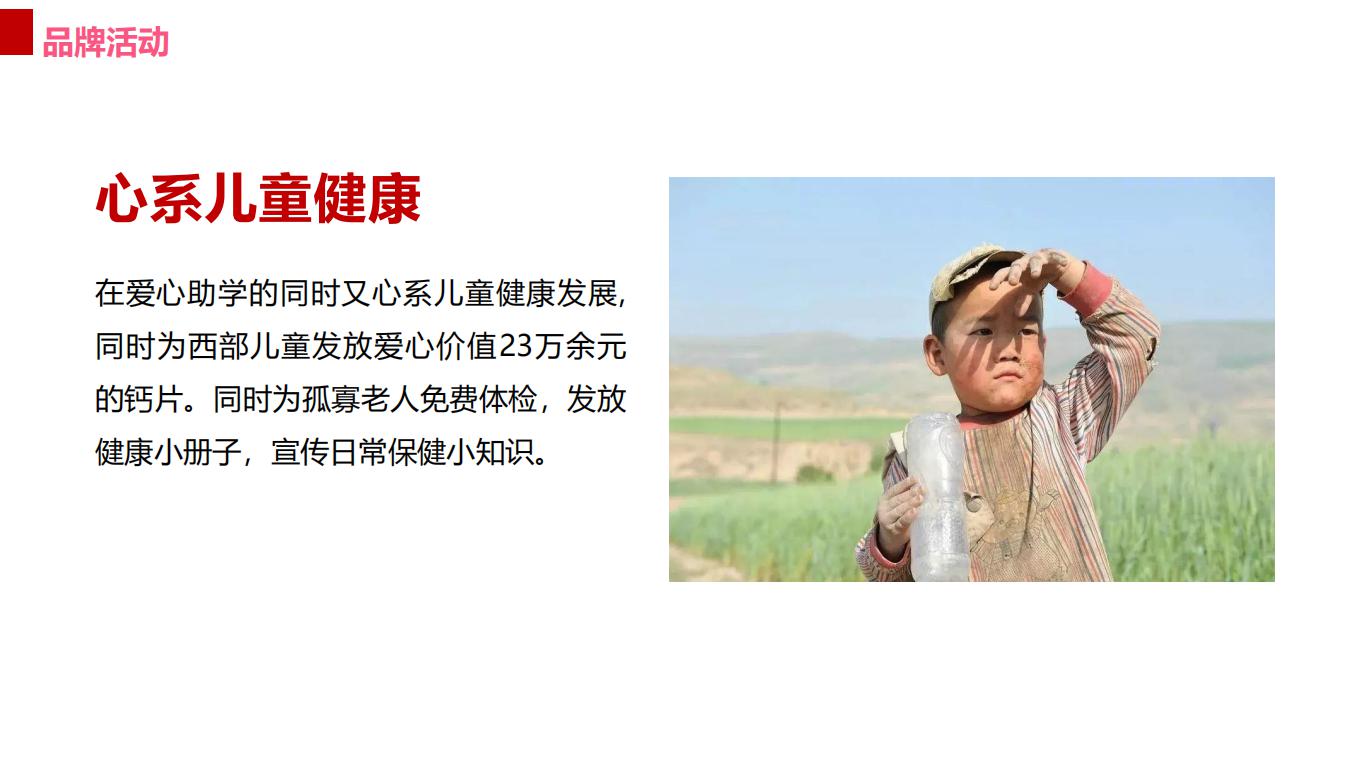 品牌活动

心系儿童健康

在爱心助学的同时又心系儿童健康发展，同时为西部儿童发放爱心价值23万余元的钙片。同时为孤寡老人免费体检，发放健康小册子，宣传日常保健小知识。